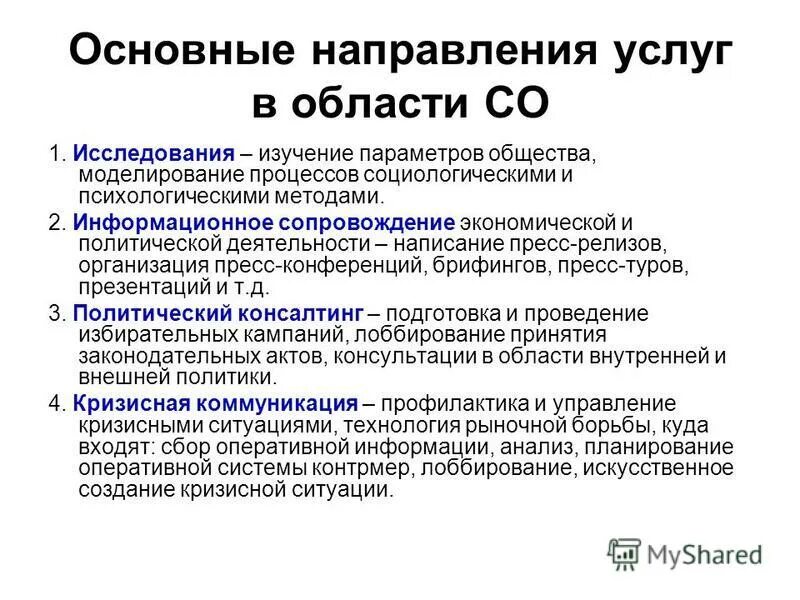 Основные направления услуг в области СО

1. Исследования – изучение параметров общества, моделирование процессов социологическими и психологическими методами.

2. Информационное сопровождение экономической и политической деятельности – написание пресс-релизов, организация пресс-конференций, брифингов, пресс-туров, презентаций и т.д.

3. Политический консалтинг – подготовка и проведение избирательных кампаний, лоббирование принятия законодательных актов, консультации в области внутренней и внешней политики.

4. Кризисная коммуникация – профилактика и управление кризисными ситуациями, технология рыночной борьбы, куда входят: сбор оперативной информации, анализ, планирование оперативной системы контрмер, лоббирование, искусственное создание кризисной ситуации.

MyShared